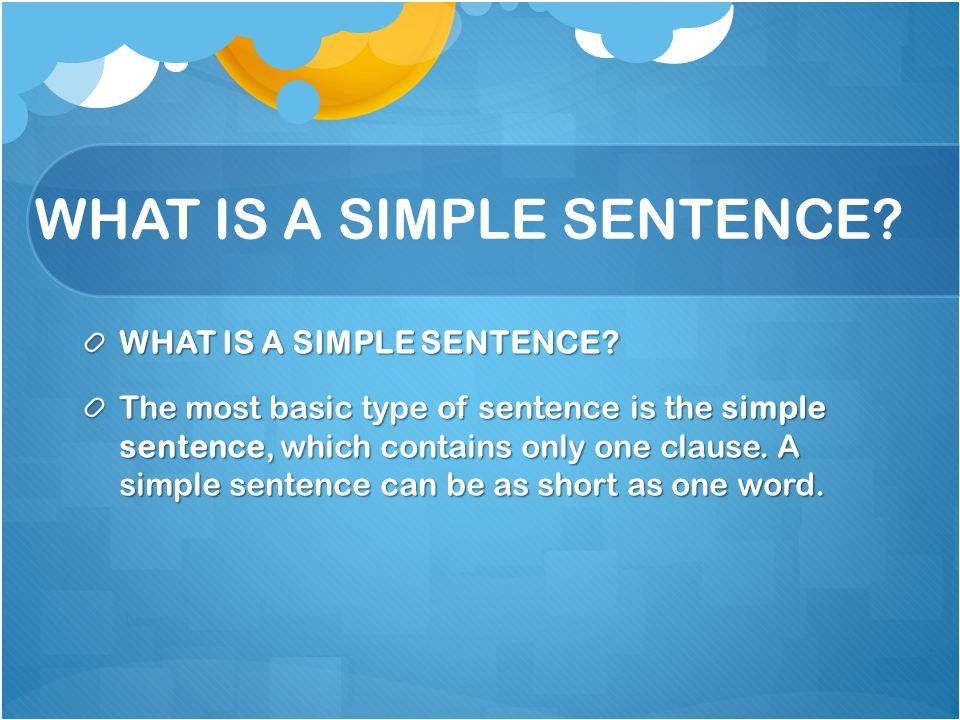 WHAT IS A SIMPLE SENTENCE?

WHAT IS A SIMPLE SENTENCE?

The most basic type of sentence is the simple sentence, which contains only one clause. A simple sentence can be as short as one word.